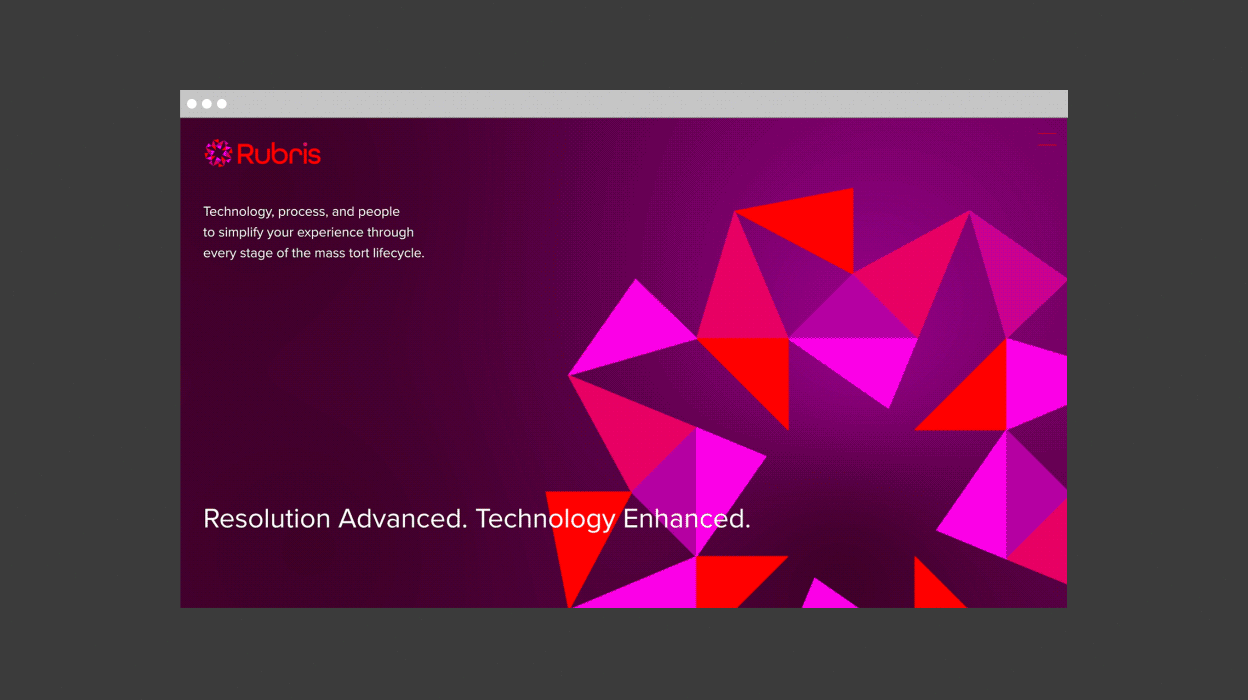 Rubris

Technology, process, and people to simplify your experience through every stage of the mass tort lifecycle.

Resolution Advanced. Technology Enhanced.